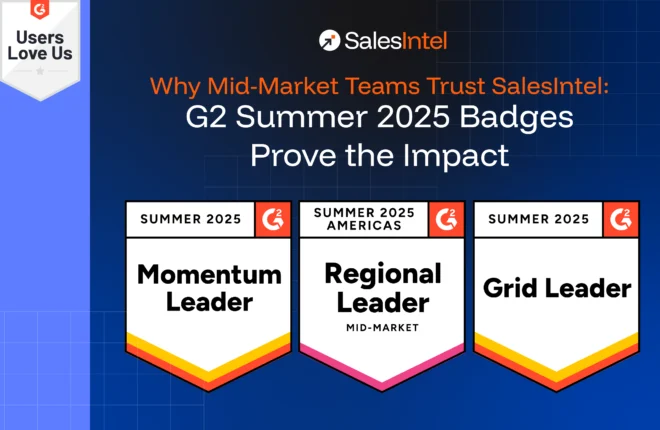 G2
Users Love Us

SalesIntel

Why Mid-Market Teams Trust SalesIntel:
G2 Summer 2025 Badges Prove the Impact

SUMMER 2025
G2
Momentum Leader

SUMMER 2025 AMERICAS
G2
Regional Leader
MID-MARKET

SUMMER 2025
G2
Grid Leader